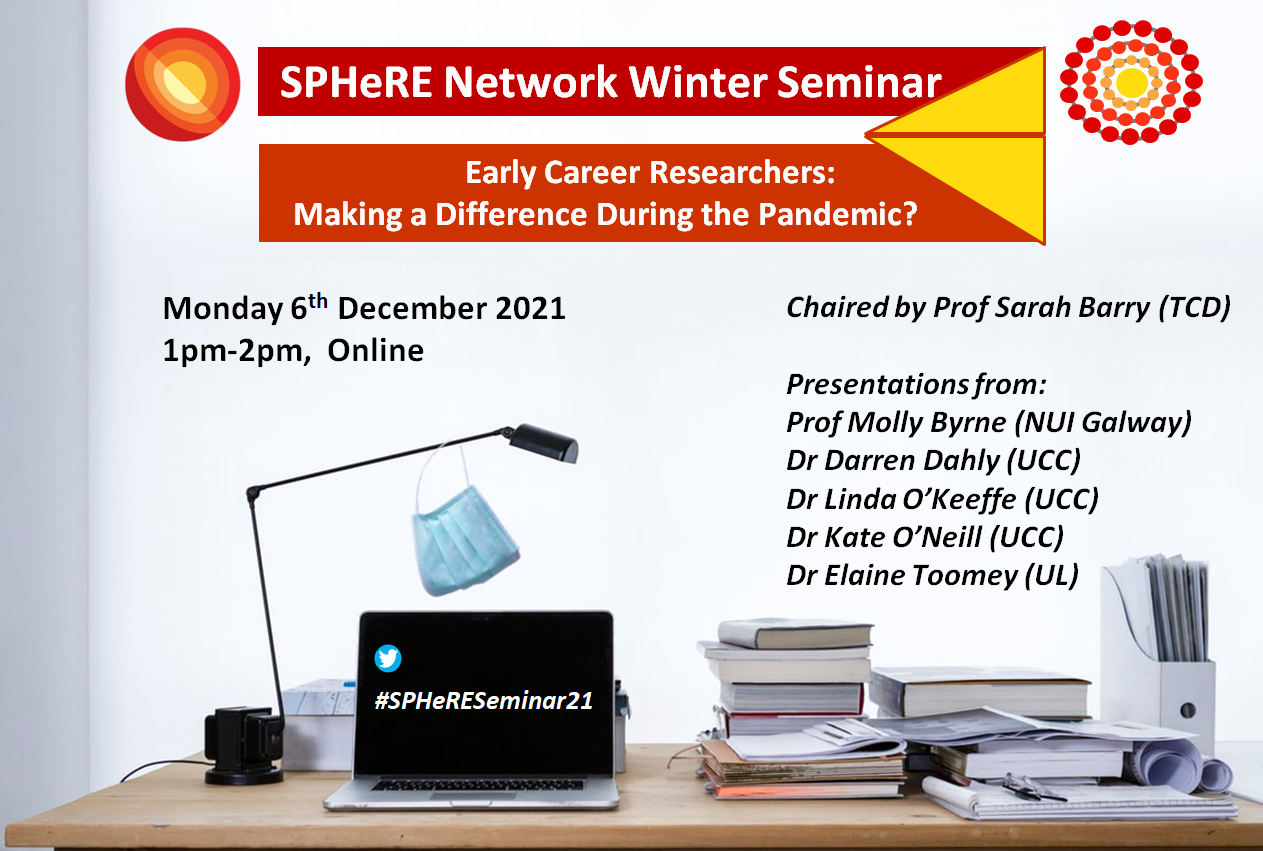 SPHeRE Network Winter Seminar

Early Career Researchers: Making a Difference During the Pandemic?

Monday 6$^{th}$ December 2021
1pm-2pm, Online

Chaired by Prof Sarah Barry (TCD)

Presentations from:
Prof Molly Byrne (NUI Galway)
Dr Darren Dahly (UCC)
Dr Linda O'Keeffe (UCC)
Dr Kate O'Neill (UCC)
Dr Elaine Toomey (UL)

#SPHeRESeminar21